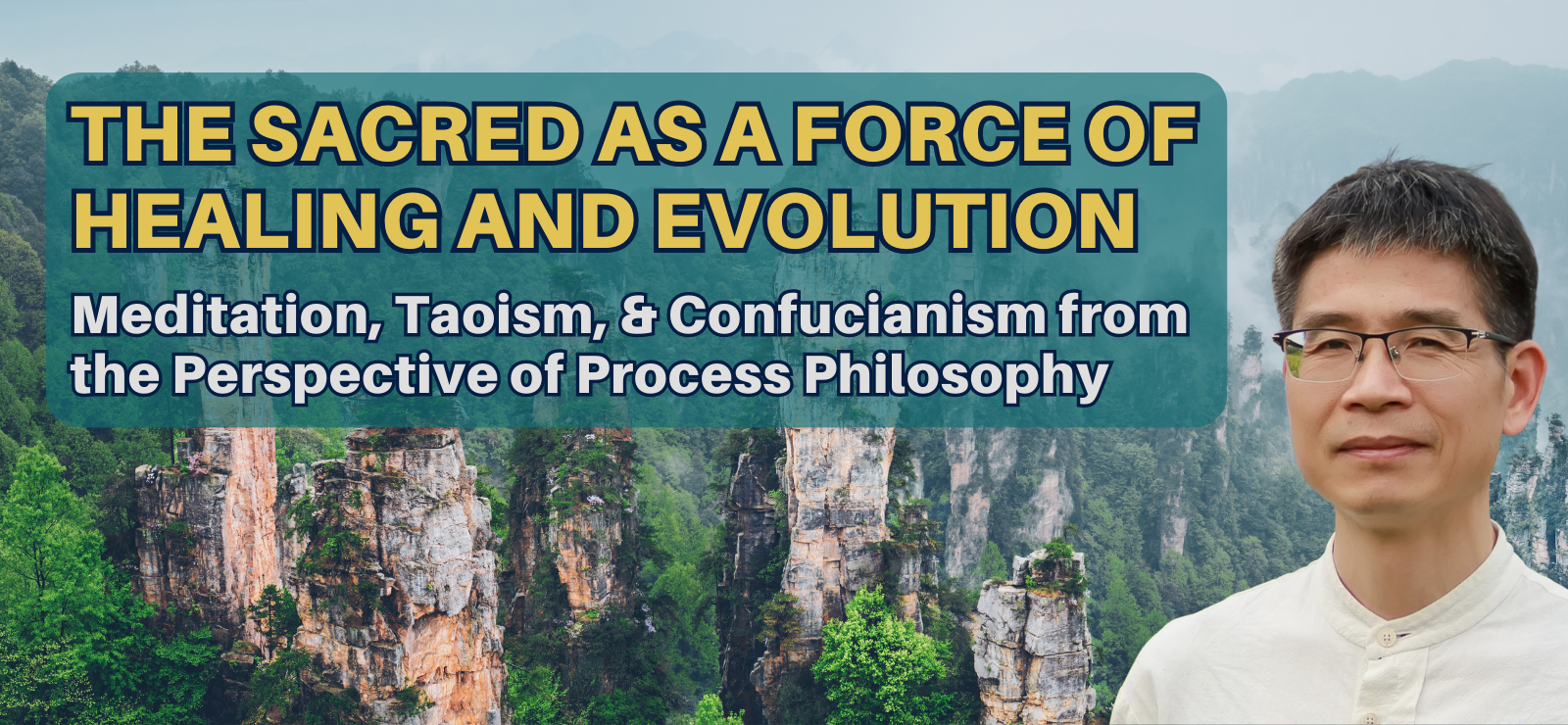 THE SACRED AS A FORCE OF HEALING AND EVOLUTION

Meditation, Taoism, & Confucianism from the Perspective of Process Philosophy